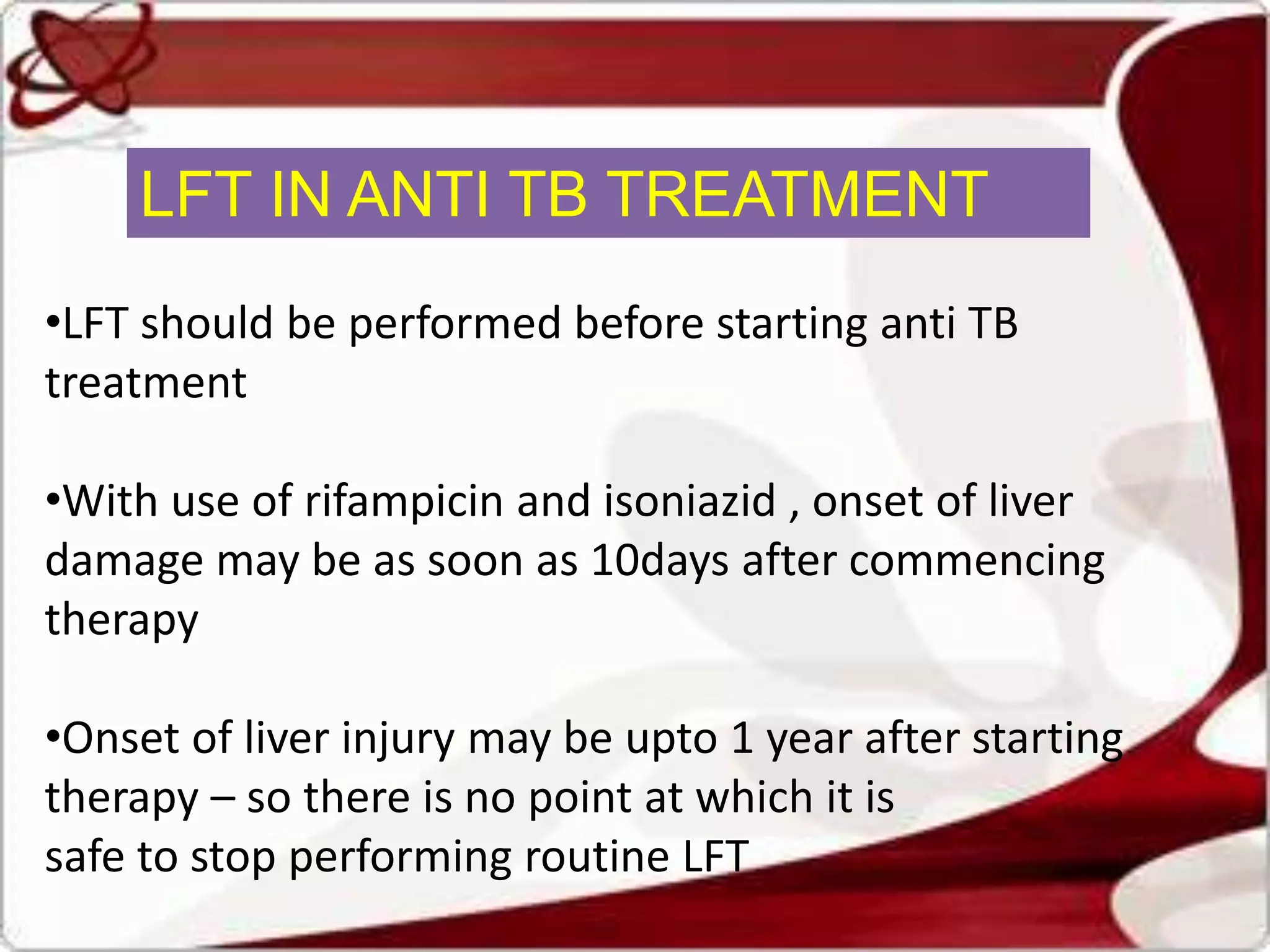 LFT IN ANTI TB TREATMENT

•LFT should be performed before starting anti TB treatment

•With use of rifampicin and isoniazid , onset of liver damage may be as soon as 10days after commencing therapy

•Onset of liver injury may be upto 1 year after starting therapy – so there is no point at which it is safe to stop performing routine LFT